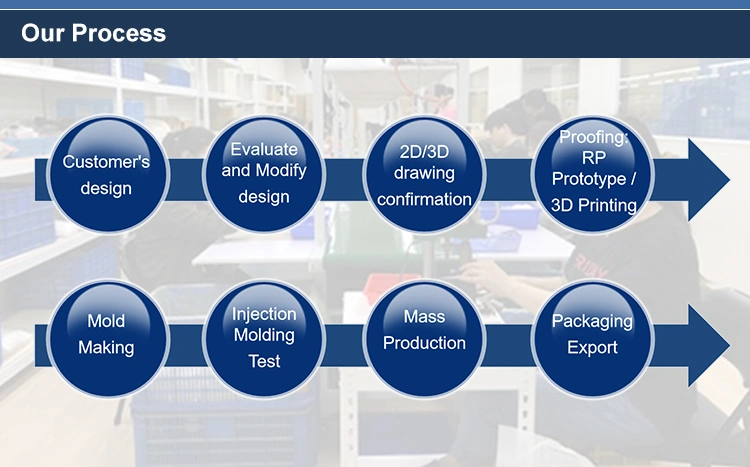 Our Process

Customer's design

Evaluate and Modify design

2D/3D drawing confirmation

Proofing: RP Prototype / 3D Printing

Mold Making

Injection Molding Test

Mass Production

Packaging Export